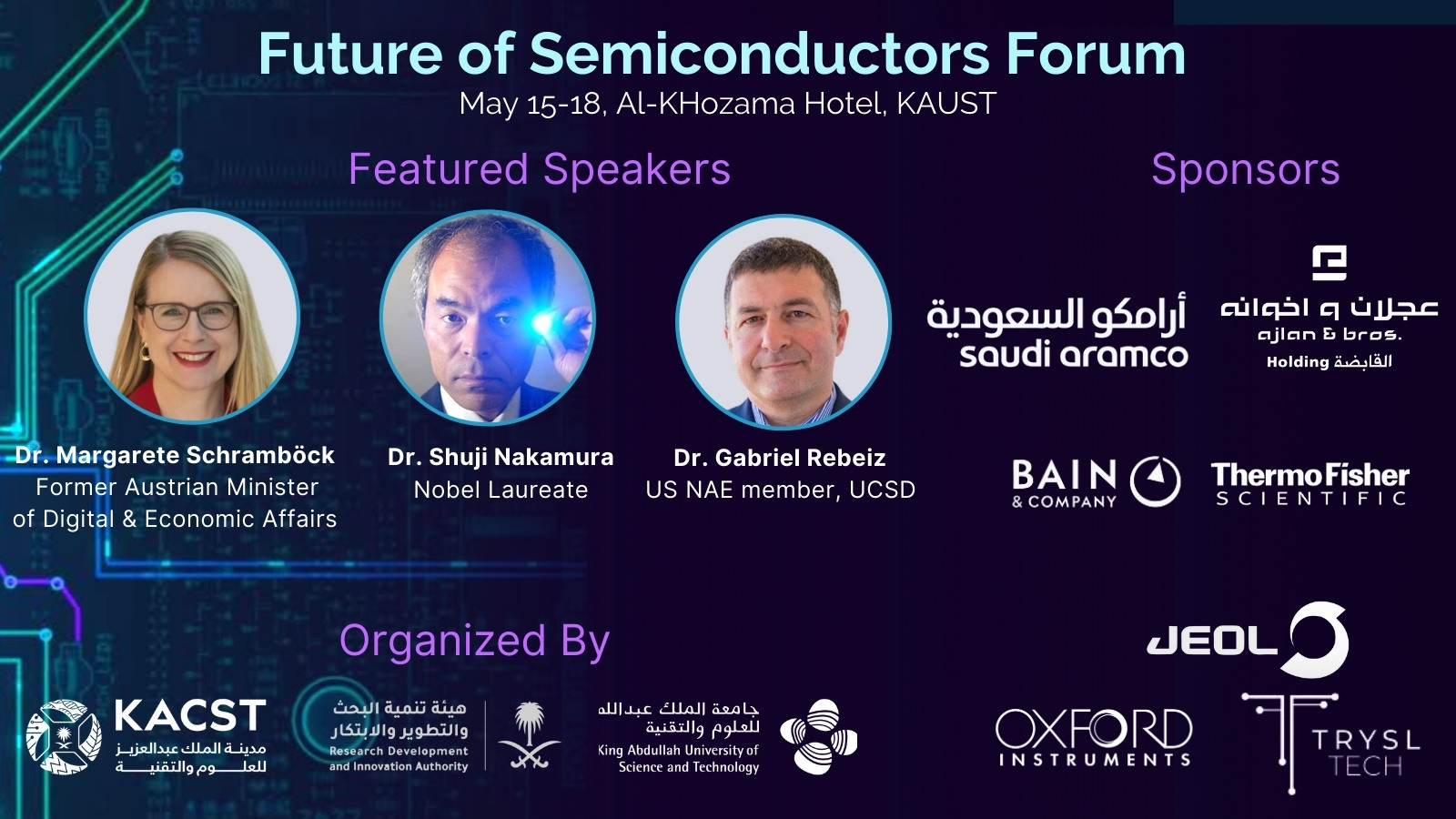 Future of Semiconductors Forum
May 15-18, Al-KHozama Hotel, KAUST

Featured Speakers

Dr. Margarete Schramböck
Former Austrian Minister of Digital & Economic Affairs

Dr. Shuji Nakamura
Nobel Laureate

Dr. Gabriel Rebeiz
US NAE member, UCSD

Sponsors

أرامكو السعودية
saudi aramco

عجلان و اخوانه
ajlan & bros.
Holding القابضة

BAIN & COMPANY

ThermoFisher SCIENTIFIC

JEOL

OXFORD INSTRUMENTS

TRYSL TECH

Organized By

KACST
مدينة الملك عبدالعزيز للعلوم والتقنية

هيئة تنمية البحث والتطوير والابتكار
Research Development and Innovation Authority

جامعة الملك عبدالله للعلوم والتقنية
King Abdullah University of Science and Technology